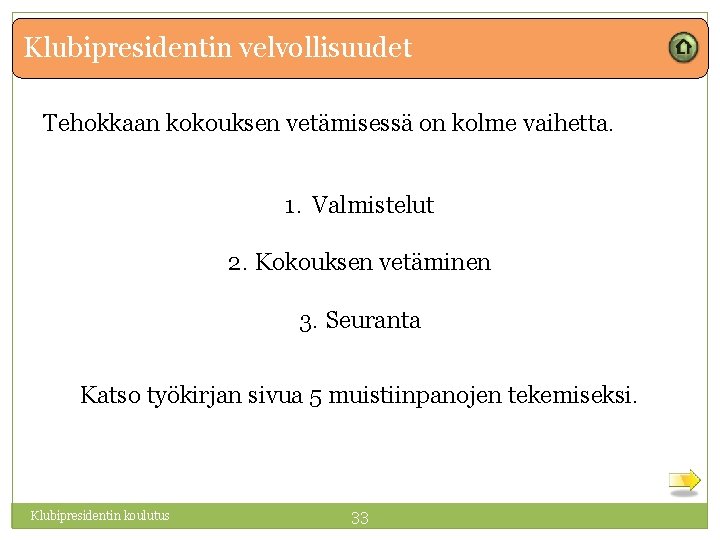 Klubipresidentin velvollisuudet

Tehokkaan kokouksen vetämisessä on kolme vaihetta.

1. Valmistelut

2. Kokouksen vetäminen

3. Seuranta

Katso työkirjan sivua 5 muistiinpanojen tekemiseksi.

Klubipresidentin koulutus

33